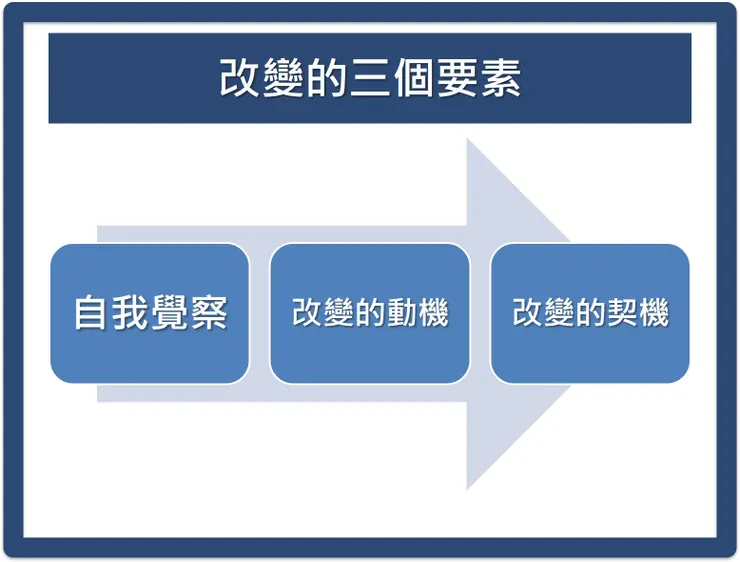 改變的三個要素

自我覺察

改變的動機

改變的契機